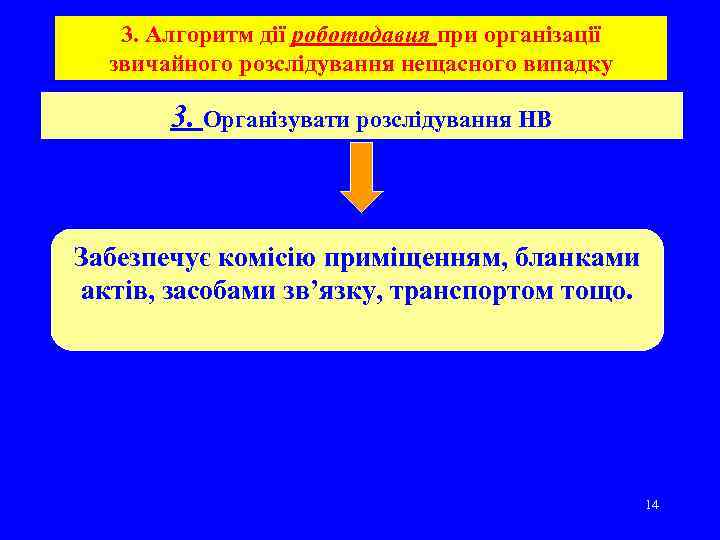 3. Алгоритм дії роботодавця при організації звичайного розслідування нещасного випадку

3. Організувати розслідування НВ

Забезпечує комісію приміщенням, бланками актів, засобами зв’язку, транспортом тощо.

14